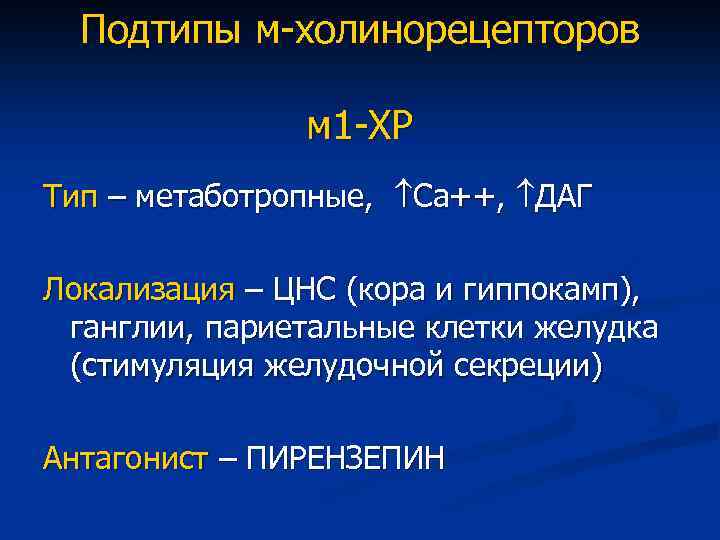 Подтипы м-холинорецепторов

м1-ХР

Тип – метаботропные, ↑Са++, ↑ДАГ

Локализация – ЦНС (кора и гиппокамп), ганглии, париетальные клетки желудка (стимуляция желудочной секреции)

Антагонист – ПИРЕНЗЕПИН